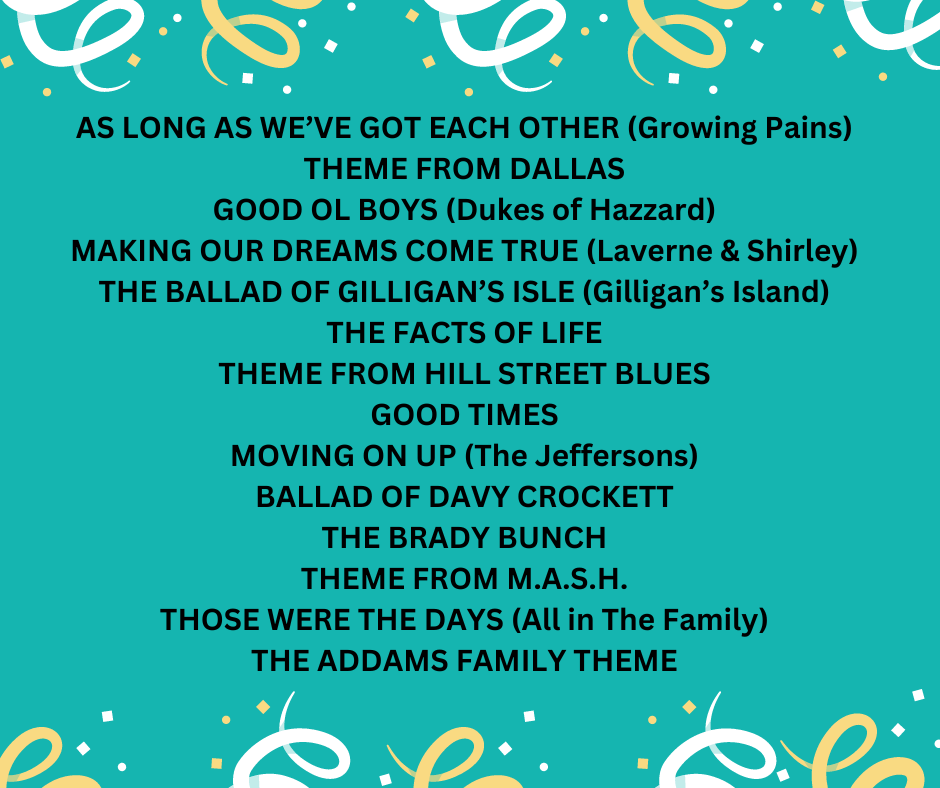 AS LONG AS WE'VE GOT EACH OTHER (Growing Pains)
THEME FROM DALLAS
GOOD OL BOYS (Dukes of Hazzard)
MAKING OUR DREAMS COME TRUE (Laverne & Shirley)
THE BALLAD OF GILLIGAN'S ISLE (Gilligan's Island)
THE FACTS OF LIFE
THEME FROM HILL STREET BLUES
GOOD TIMES
MOVING ON UP (The Jeffersons)
BALLAD OF DAVY CROCKETT
THE BRADY BUNCH
THEME FROM M.A.S.H.
THOSE WERE THE DAYS (All in The Family)
THE ADDAMS FAMILY THEME